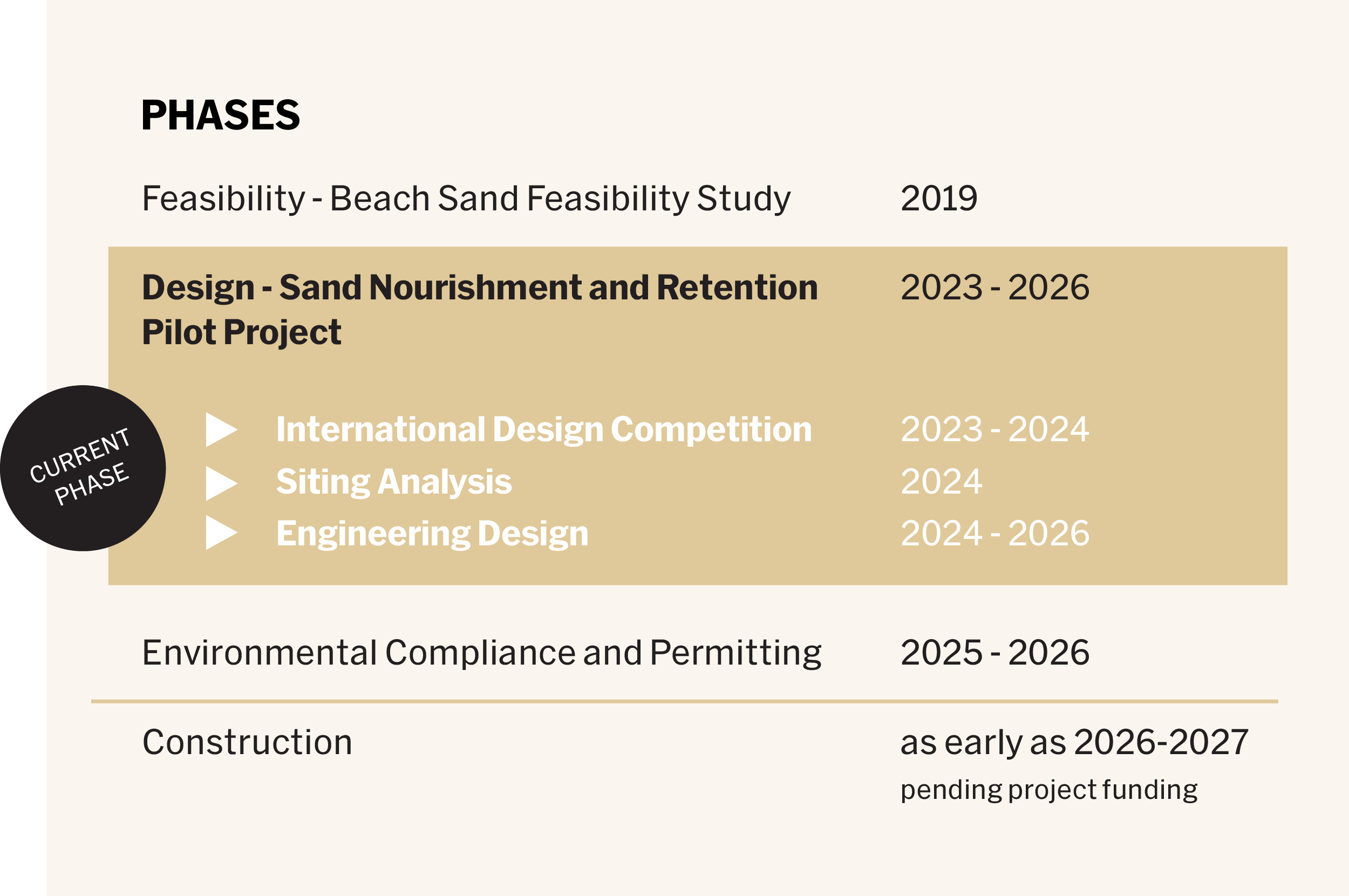 PHASES

Feasibility - Beach Sand Feasibility Study 2019

Design - Sand Nourishment and Retention Pilot Project 2023 - 2026

CURRENT PHASE

International Design Competition 2023 - 2024

Siting Analysis 2024

Engineering Design 2024 - 2026

Environmental Compliance and Permitting 2025 - 2026

Construction as early as 2026-2027

pending project funding